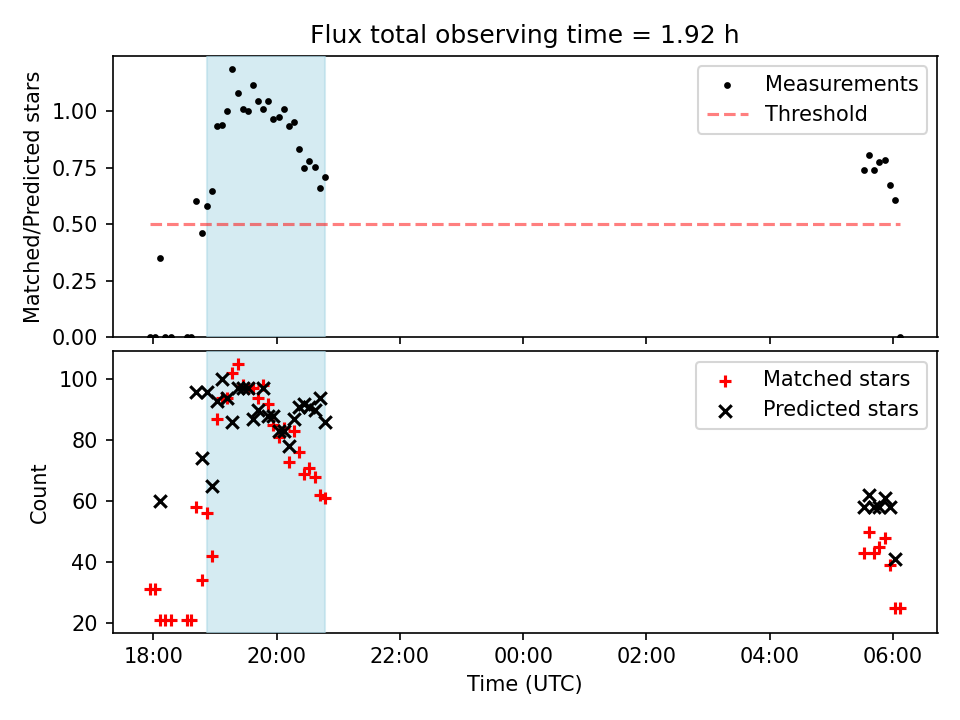 Flux total observing time = 1.92 h

Matched/Predicted stars

1.00
0.75
0.50
0.25
0.00

Measurements
Threshold

Count

100
80
60
40
20

Matched stars
Predicted stars

18:00 20:00 22:00 00:00 02:00 04:00 06:00

Time (UTC)